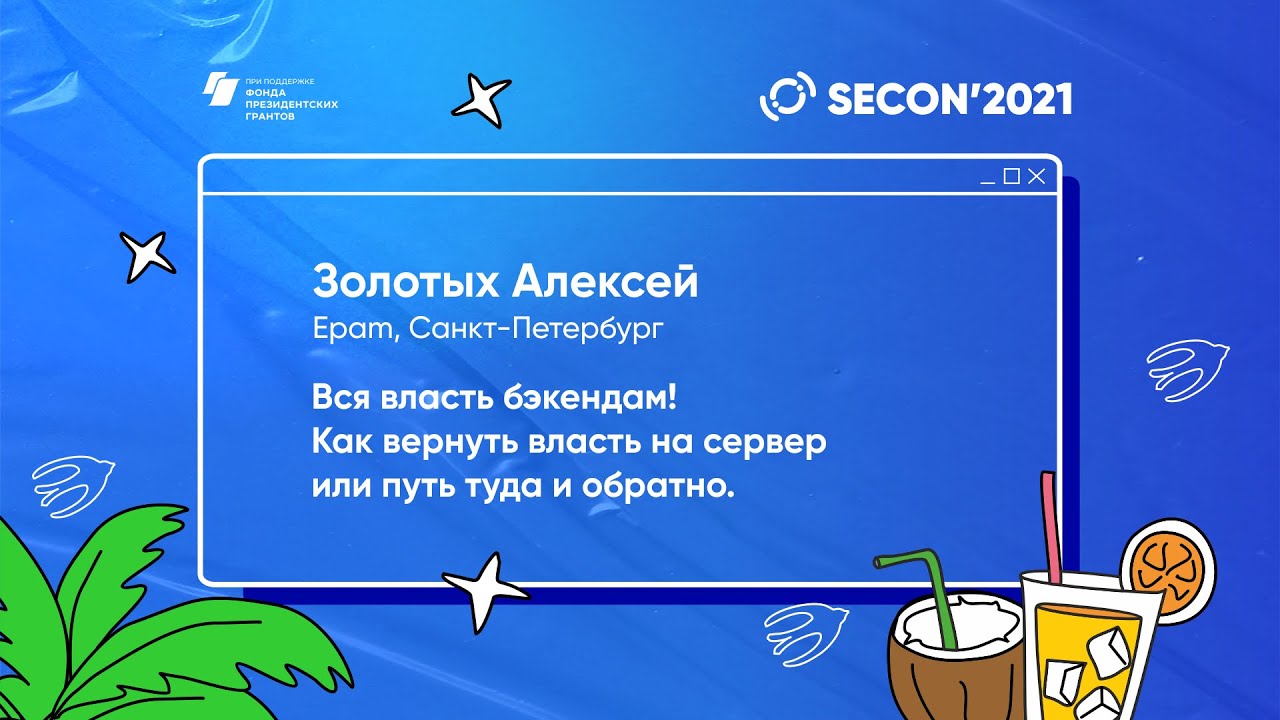 ПРИ ПОДДЕРЖКЕ
ФОНДА
ПРЕЗИДЕНТСКИХ
ГРАНТОВ

SECON'2021

Золотых Алексей
Epam, Санкт-Петербург

Вся власть бэкендам!
Как вернуть власть на сервер
или путь туда и обратно.